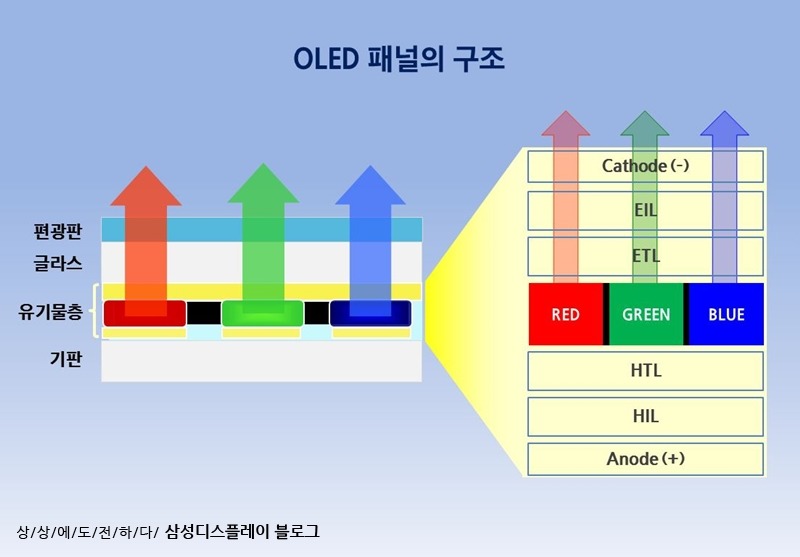 OLED 패널의 구조

편광판
글라스
유기물층
기판

Cathode (-)
EIL
ETL
RED
GREEN
BLUE
HTL
HIL
Anode (+)

상/상/에/도/전/하/다/ 삼성디스플레이 블로그